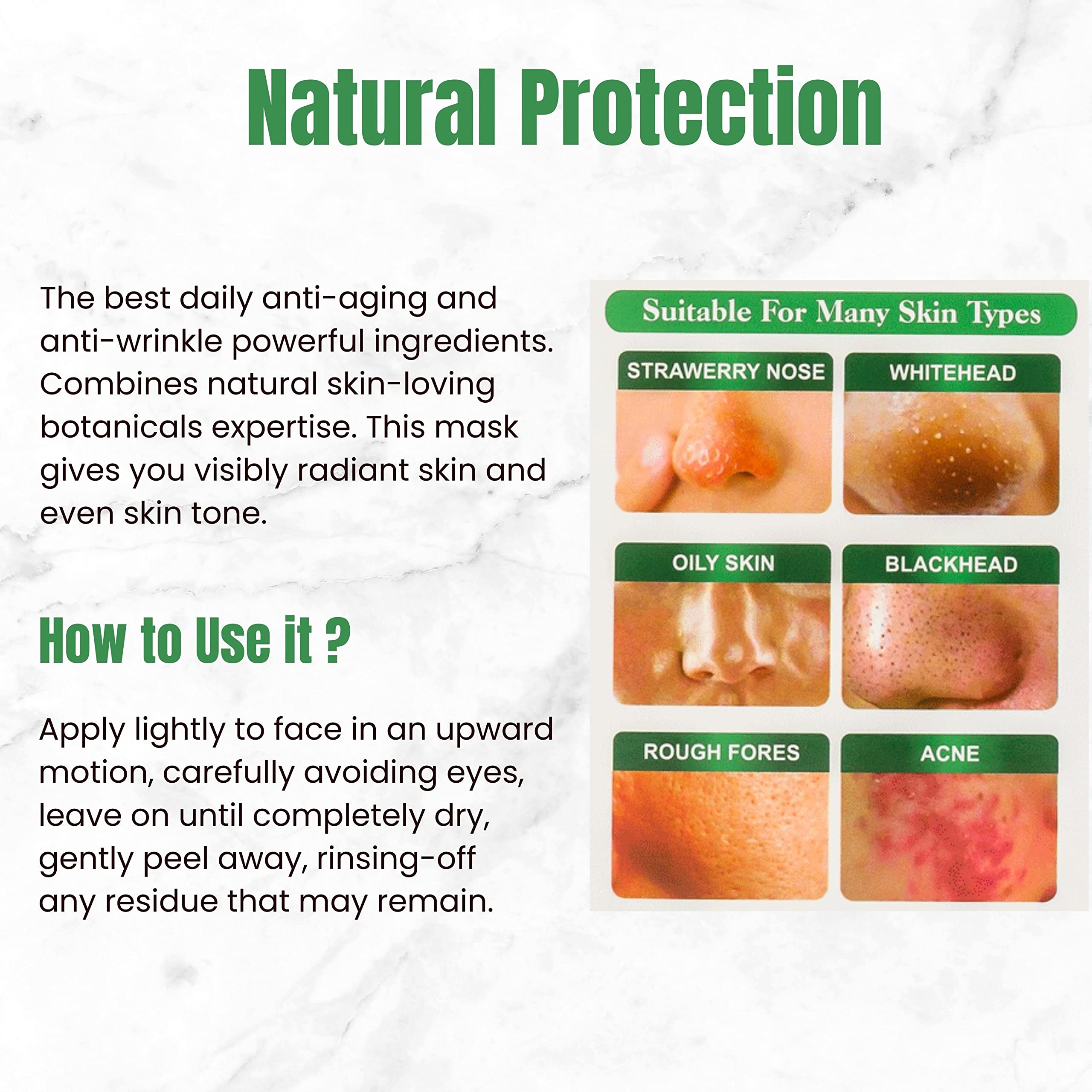 Natural Protection

The best daily anti-aging and anti-wrinkle powerful ingredients. Combines natural skin-loving botanicals expertise. This mask gives you visibly radiant skin and even skin tone.

How to Use it ?

Apply lightly to face in an upward motion, carefully avoiding eyes, leave on until completely dry, gently peel away, rinsing-off any residue that may remain.

Suitable For Many Skin Types

STRAWERRY NOSE

WHITEHEAD

OILY SKIN

BLACKHEAD

ROUGH FORES

ACNE